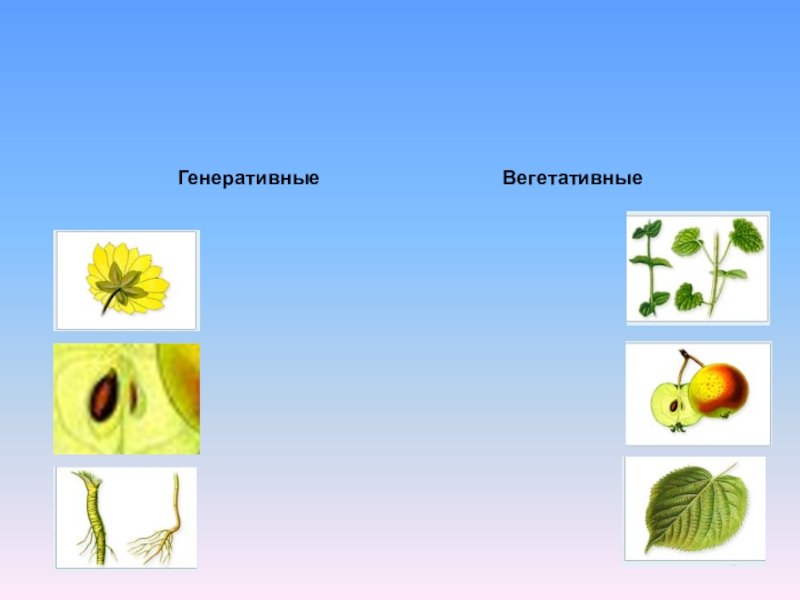 Генеративные

Вегетативные